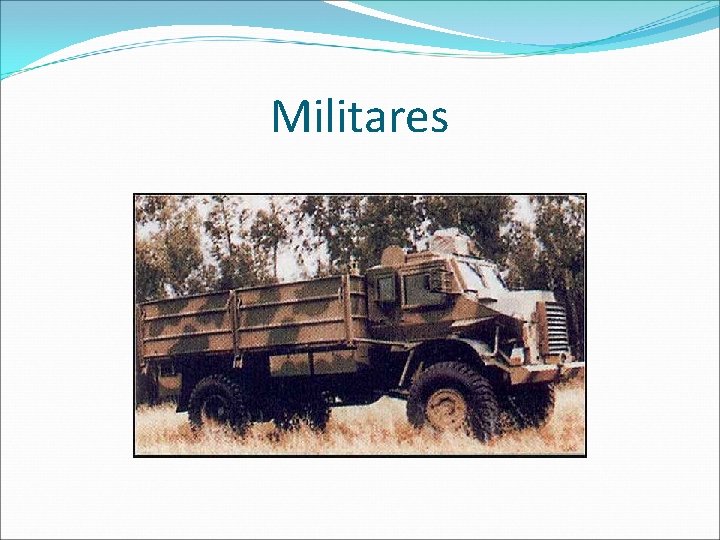 Militares